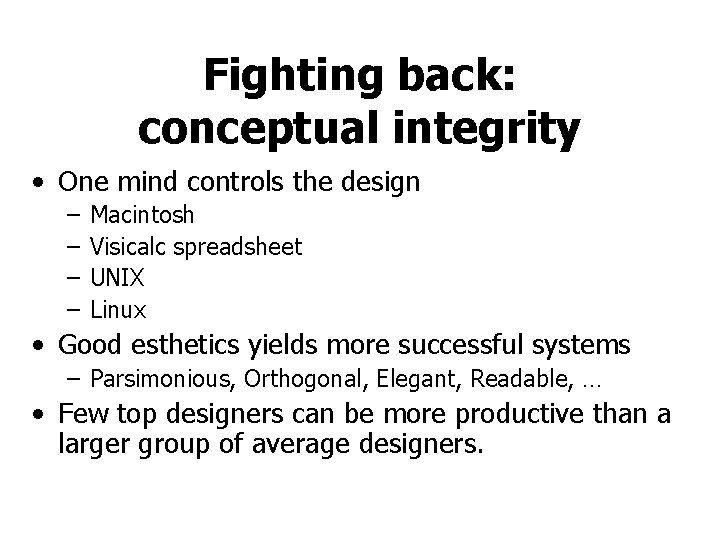 Fighting back:
conceptual integrity

• One mind controls the design
  – Macintosh
  – Visicalc spreadsheet
  – UNIX
  – Linux
• Good esthetics yields more successful systems
  – Parsimonious, Orthogonal, Elegant, Readable, …
• Few top designers can be more productive than a larger group of average designers.